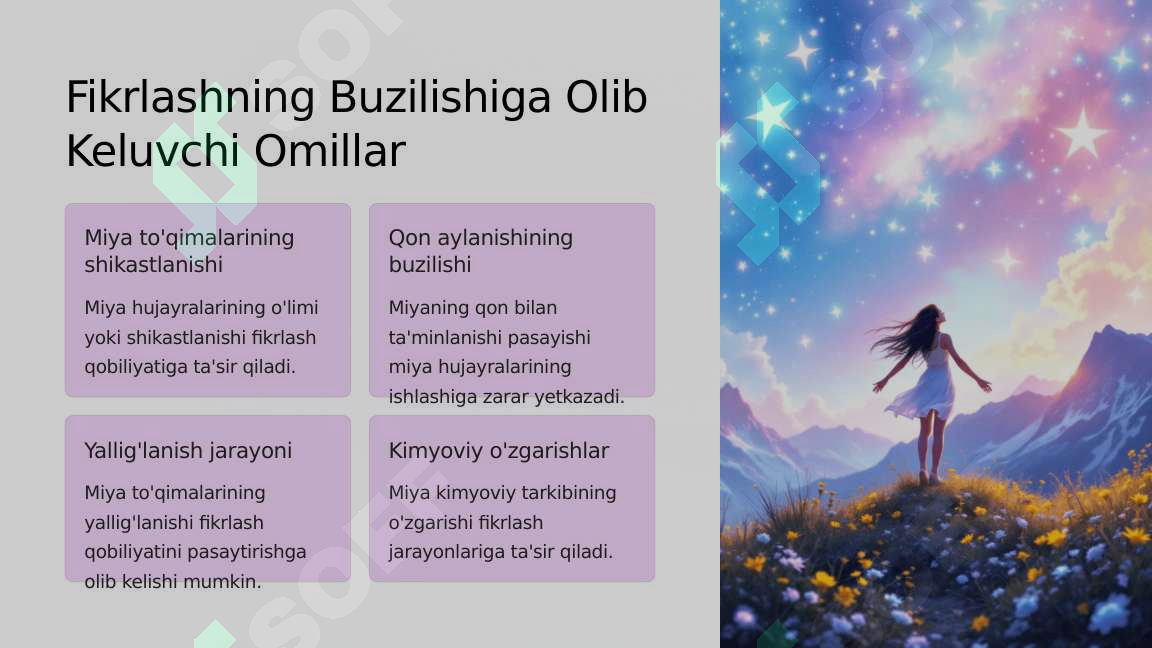 Fikrlashning Buzilishiga Olib Keluvchi Omillar

Miya to'qimalarining shikastlanishi

Miya hujayralarining o'limi yoki shikastlanishi fikrlash qobiliyatiga ta'sir qiladi.

Qon aylanishining buzilishi

Miyaning qon bilan ta'minlanishi pasayishi miya hujayralarining ishlashiga zarar yetkazadi.

Yallig'lanish jarayoni

Miya to'qimalarining yallig'lanishi fikrlash qobiliyatini pasaytirishga olib kelishi mumkin.

Kimyoviy o'zgarishlar

Miya kimyoviy tarkibining o'zgarishi fikrlash jarayonlariga ta'sir qiladi.